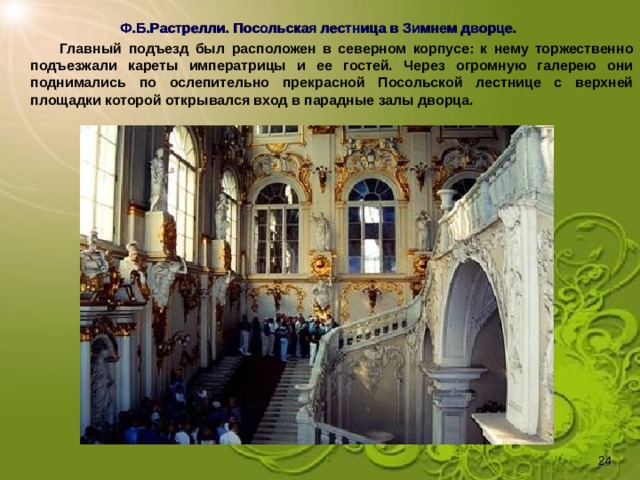 Ф.Б.Растрелли. Посольская лестница в Зимнем дворце.

Главный подъезд был расположен в северном корпусе: к нему торжественно подъезжали кареты императрицы и ее гостей. Через огромную галерею они поднимались по ослепительно прекрасной Посольской лестнице с верхней площадки которой открывался вход в парадные залы дворца.

24